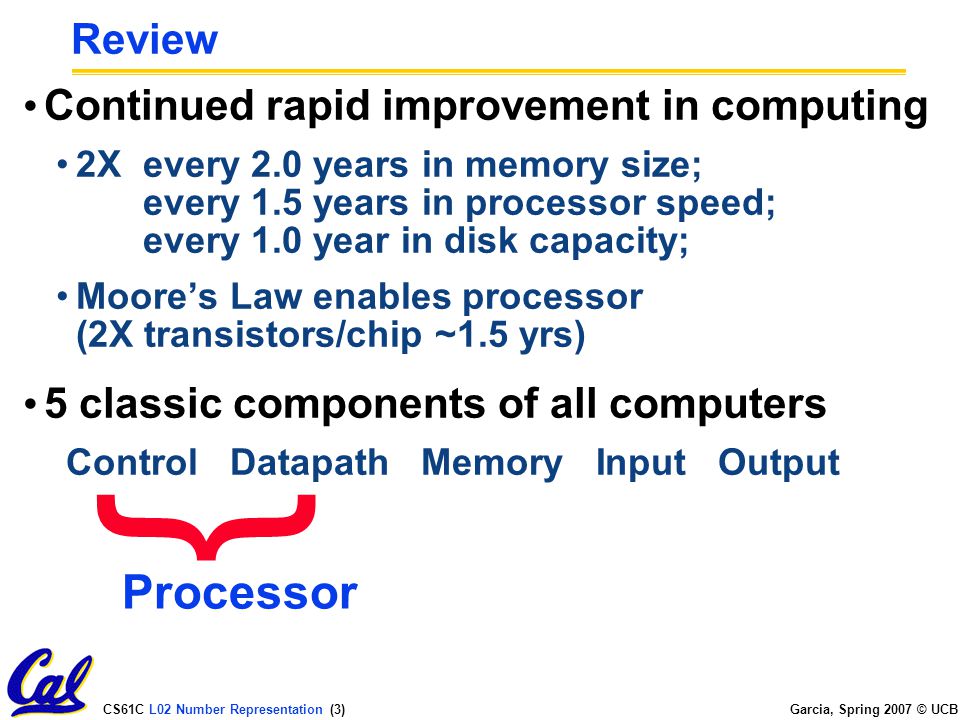 Review

• Continued rapid improvement in computing

• 2X every 2.0 years in memory size;
every 1.5 years in processor speed;
every 1.0 year in disk capacity;

• Moore's Law enables processor (2X transistors/chip ~1.5 yrs)

• 5 classic components of all computers

Control Datapath Memory Input Output

Processor

Cal

CS61C L02 Number Representation (3)

Garcia, Spring 2007 © UCB